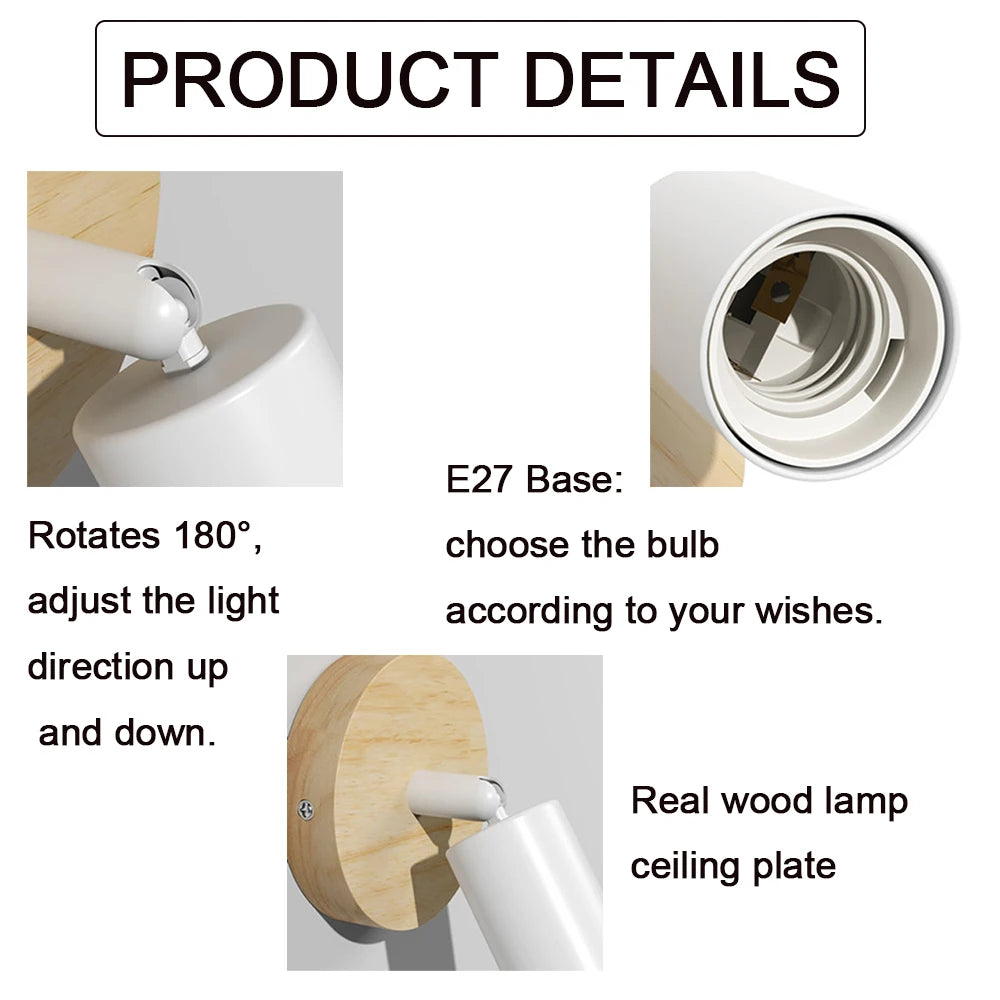 PRODUCT DETAILS

Rotates 180°, adjust the light direction up and down.

E27 Base: choose the bulb according to your wishes.

Real wood lamp ceiling plate